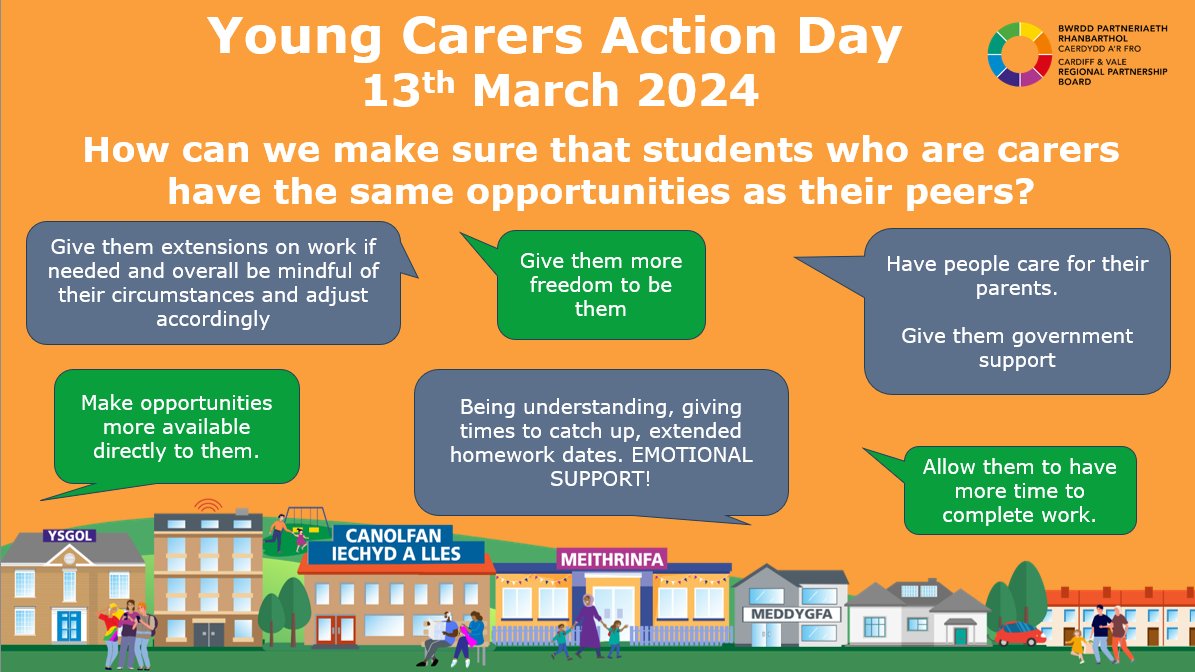 Young Carers Action Day
13$^{th}$ March 2024

BWRDD PARTNERIAETH RHANBARTHOL CAERDYDD A'R FRO
CARDIFF & VALE REGIONAL PARTNERSHIP BOARD

How can we make sure that students who are carers have the same opportunities as their peers?

Give them extensions on work if needed and overall be mindful of their circumstances and adjust accordingly

Give them more freedom to be them

Have people care for their parents.

Give them government support

Make opportunities more available directly to them.

Being understanding, giving times to catch up, extended homework dates. EMOTIONAL SUPPORT!

Allow them to have more time to complete work.

YSGOL

CANOLFAN IECHYD A LLES

MEITHRINFA

MEDDYGFA